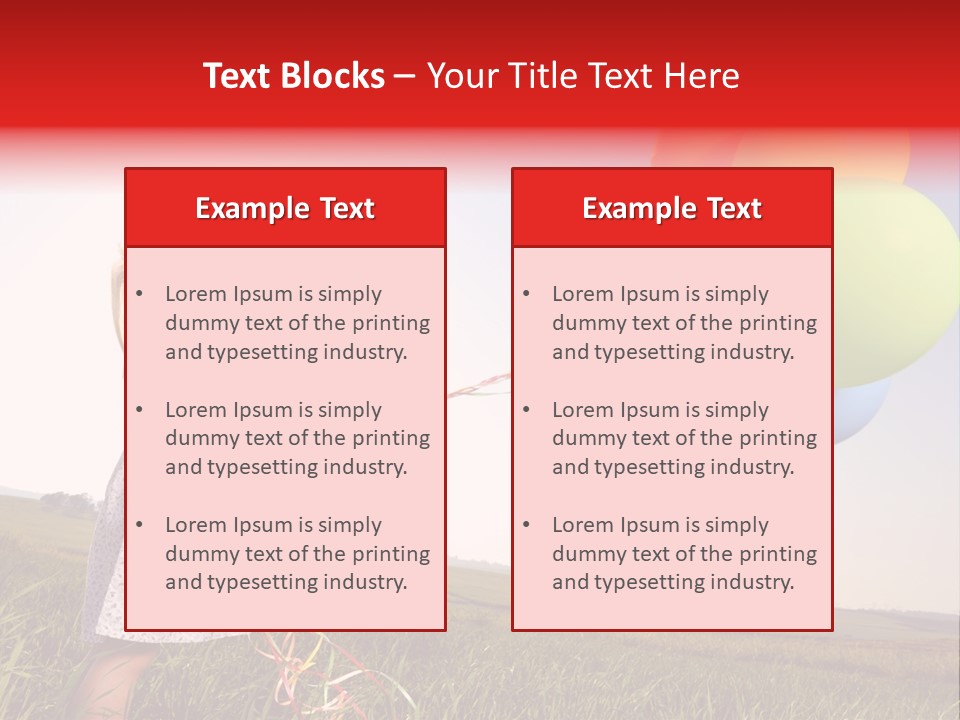 Text Blocks – Your Title Text Here

Example Text

• Lorem Ipsum is simply dummy text of the printing and typesetting industry.

• Lorem Ipsum is simply dummy text of the printing and typesetting industry.

• Lorem Ipsum is simply dummy text of the printing and typesetting industry.

Example Text

• Lorem Ipsum is simply dummy text of the printing and typesetting industry.

• Lorem Ipsum is simply dummy text of the printing and typesetting industry.

• Lorem Ipsum is simply dummy text of the printing and typesetting industry.